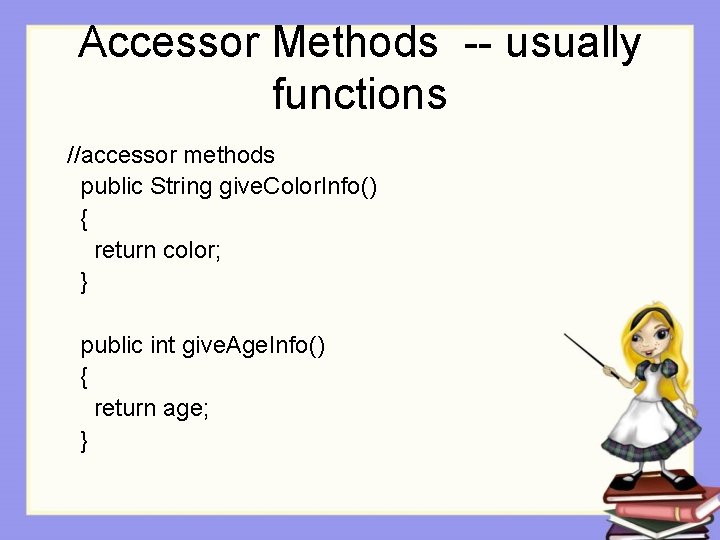 Accessor Methods -- usually functions

//accessor methods
public String giveColorInfo()
{
return color;
}

public int giveAgeInfo()
{
return age;
}